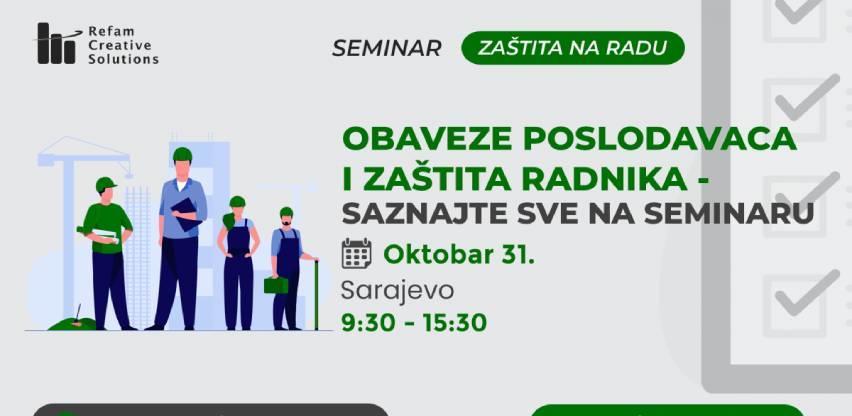 Refam Creative Solutions

SEMINAR ZAŠTITA NA RADU

OBAVEZE POSLODAVACA I ZAŠTITA RADNIKA - SAZNAJTE SVE NA SEMINARU

Oktobar 31.

Sarajevo

9:30 - 15:30